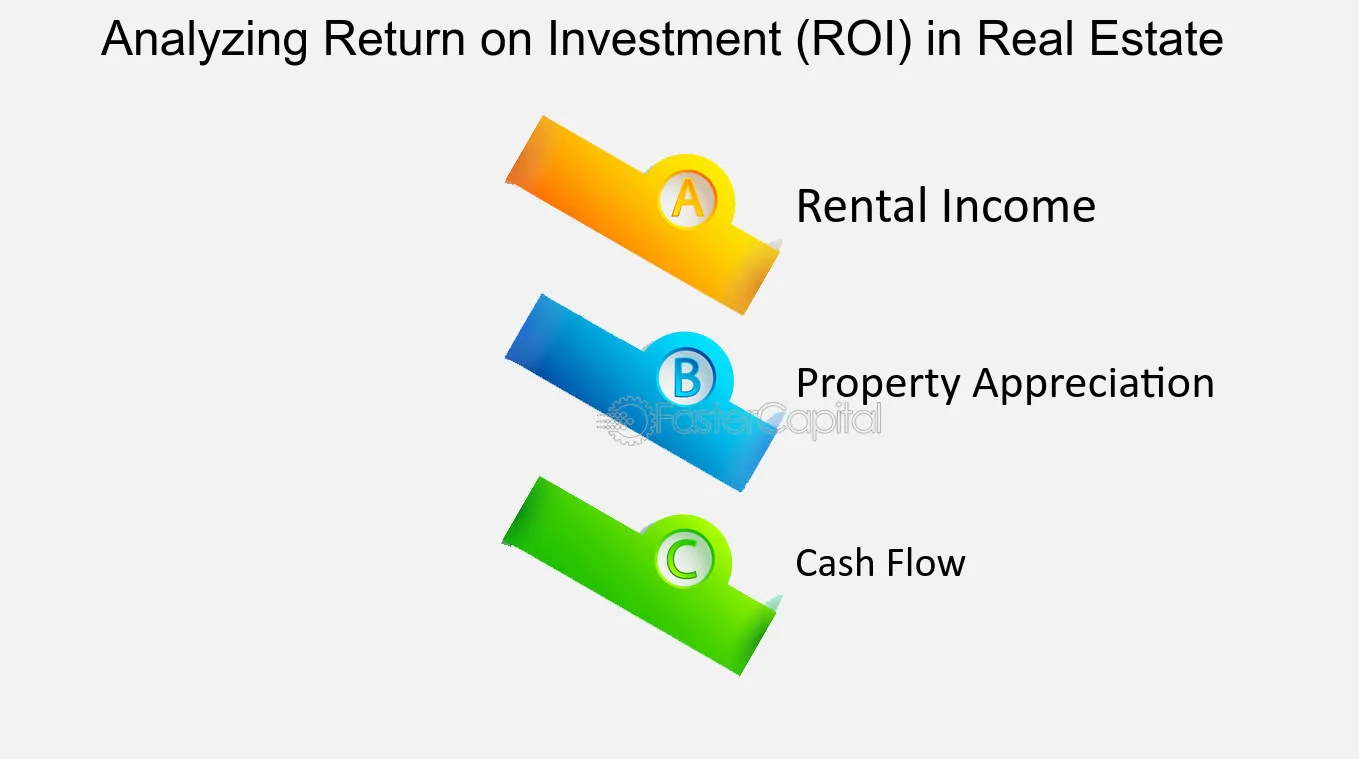 Analyzing Return on Investment (ROI) in Real Estate

A

Rental Income

B

Property Appreciation

C

Cash Flow

FasterCapital